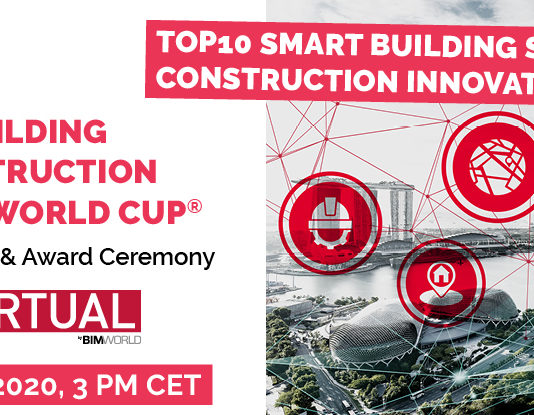 TOP10 SMART BUILDING S
CONSTRUCTION INNOVAT

ILDING
TRUCTION
WORLD CUP®
& Award Ceremony

RTUAL
by BIMWORLD

2020, 3 PM CET